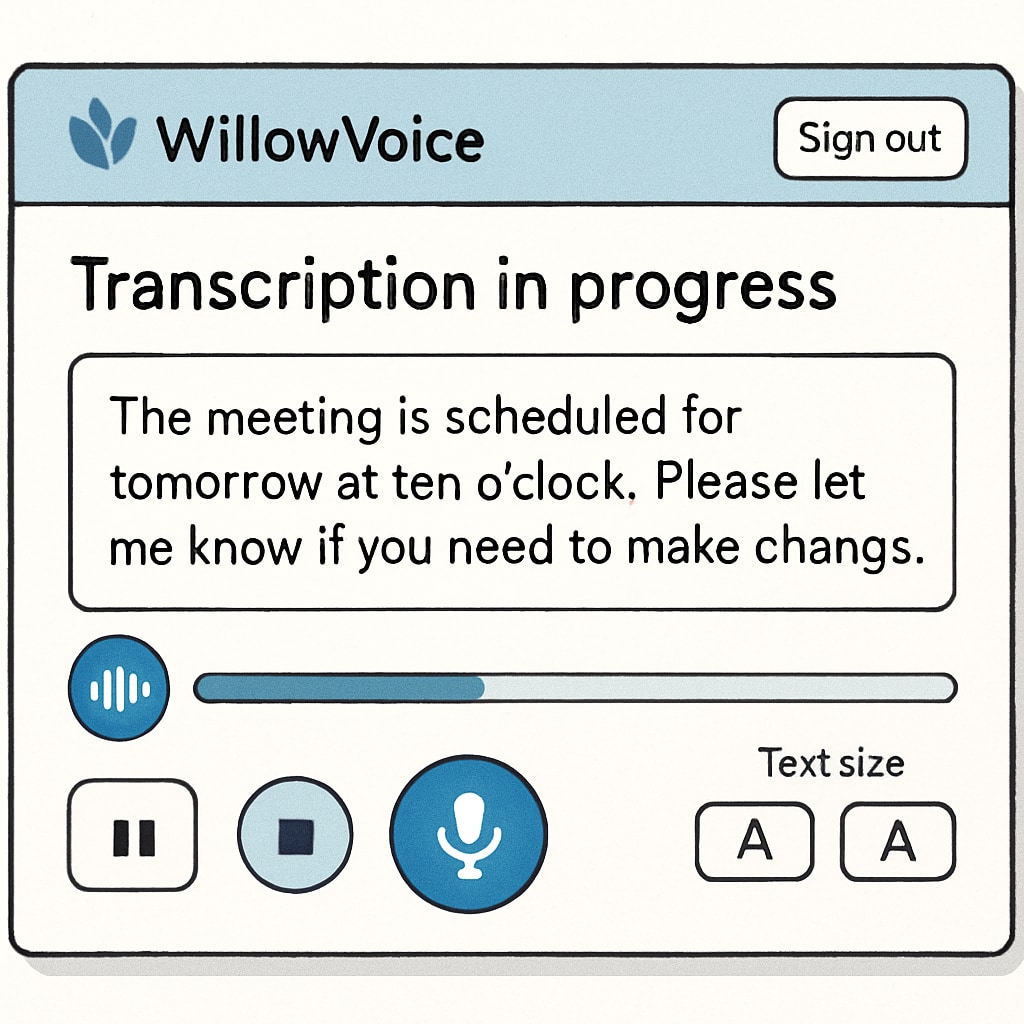 WillowVoice

Sign out

Transcription in progress

The meeting is scheduled for tomorrow at ten o'clock. Please let me know if you need to make changs.

Text size

A

A